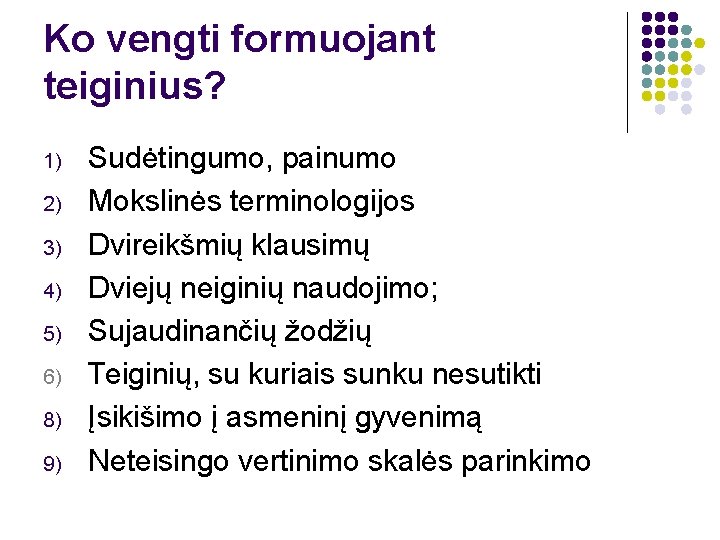 Ko vengti formuojant teiginius?

1) Sudėtingumo, painumo
2) Mokslinės terminologijos
3) Dvireikšmių klausimų
4) Dviejų neiginių naudojimo;
5) Sujaudinančių žodžių
6) Teiginių, su kuriais sunku nesutikti
8) Įsikišimo į asmeninį gyvenimą
9) Neteisingo vertinimo skalės parinkimo